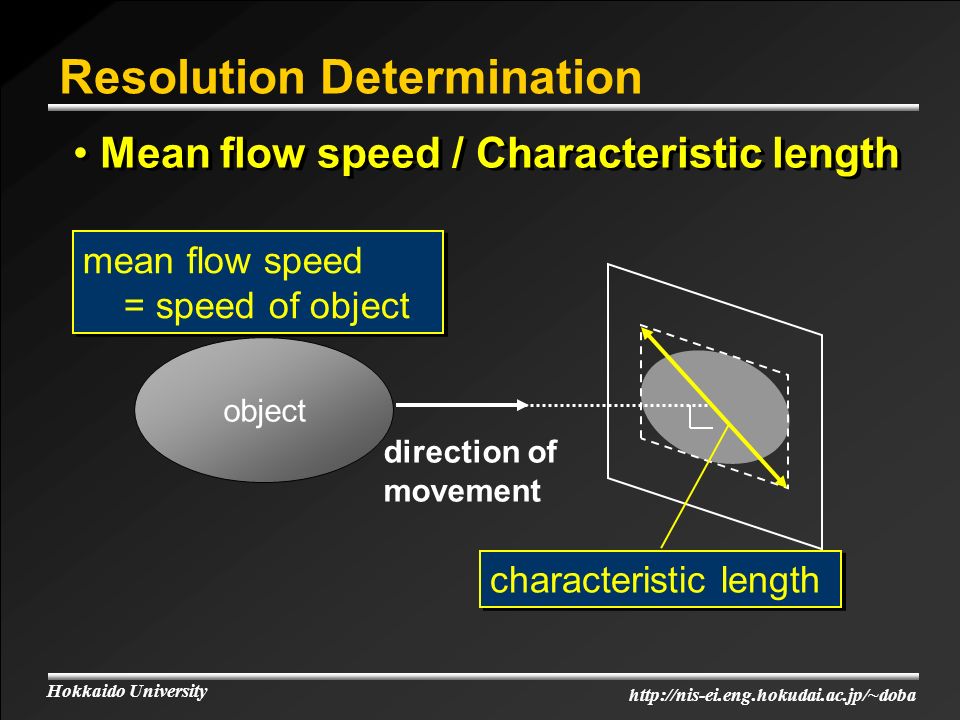 Resolution Determination

• Mean flow speed / Characteristic length

mean flow speed
= speed of object

object

direction of movement

characteristic length

Hokkaido University

http://nis-ei.eng.hokudai.ac.jp/~doba